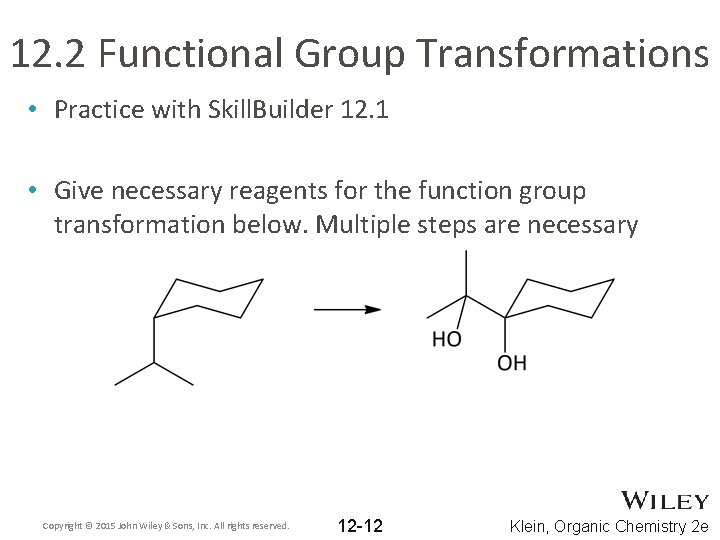 12.2 Functional Group Transformations

• Practice with SkillBuilder 12.1

• Give necessary reagents for the function group transformation below. Multiple steps are necessary

HO
OH

WILEY

Copyright © 2015 John Wiley & Sons, Inc. All rights reserved.

12-12

Klein, Organic Chemistry 2e